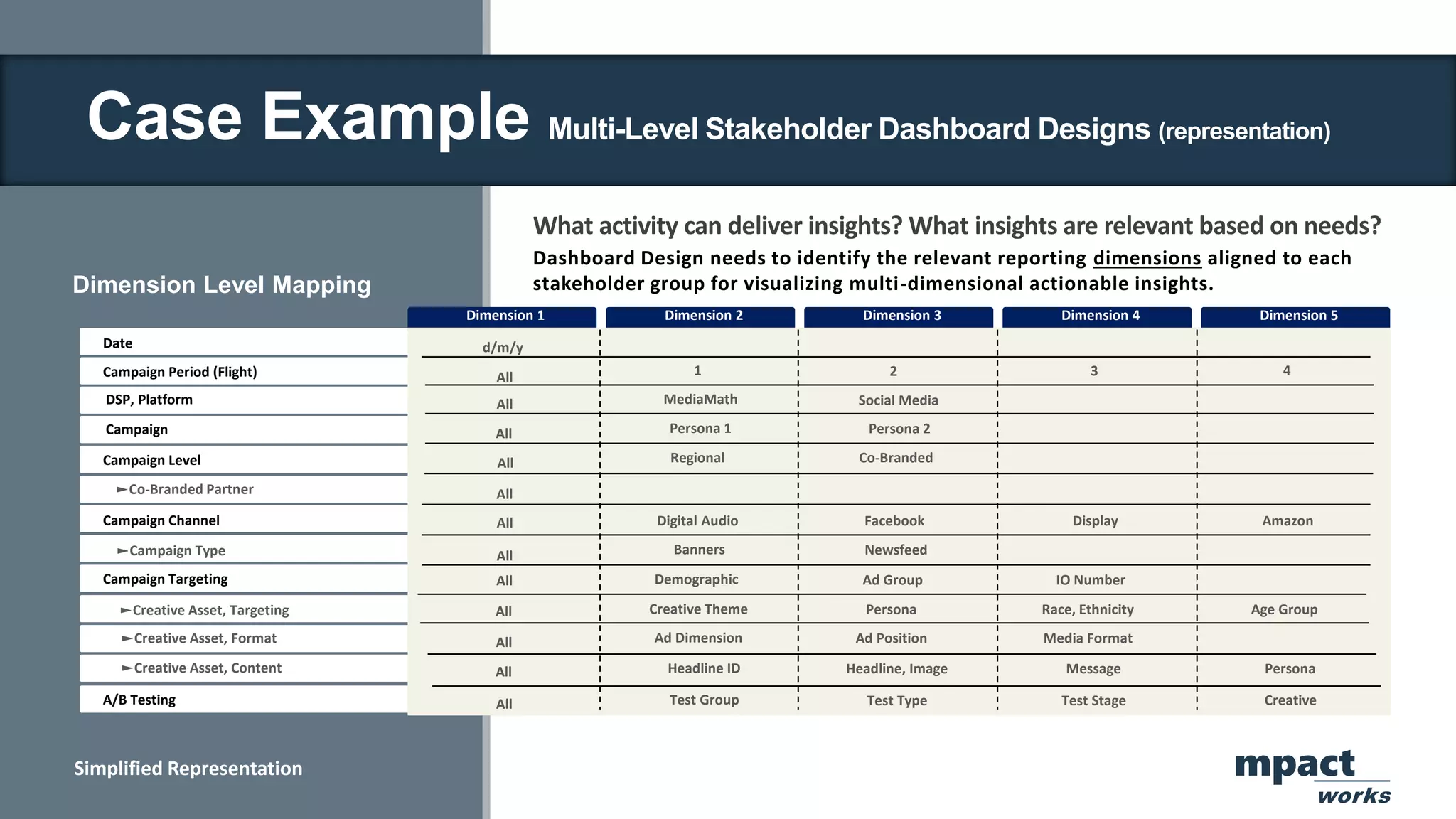 Case Example Multi-Level Stakeholder Dashboard Designs (representation)

What activity can deliver insights? What insights are relevant based on needs?

Dashboard Design needs to identify the relevant reporting dimensions aligned to each stakeholder group for visualizing multi-dimensional actionable insights.

Dimension Level Mapping

| | Dimension 1 | Dimension 2 | Dimension 3 | Dimension 4 | Dimension 5 |
|---|---|---|---|---|---|
| Date | d/m/y | | | | |
| Campaign Period (Flight) | All | 1 | 2 | 3 | 4 |
| DSP, Platform | All | MediaMath | Social Media | | |
| Campaign | All | Persona 1 | Persona 2 | | |
| Campaign Level | All | Regional | Co-Branded | | |
| ►Co-Branded Partner | All | | | | |
| Campaign Channel | All | Digital Audio | Facebook | Display | Amazon |
| ►Campaign Type | All | Banners | Newsfeed | | |
| Campaign Targeting | All | Demographic | Ad Group | IO Number | |
| ►Creative Asset, Targeting | All | Creative Theme | Persona | Race, Ethnicity | Age Group |
| ►Creative Asset, Format | All | Ad Dimension | Ad Position | Media Format | |
| ►Creative Asset, Content | All | Headline ID | Headline, Image | Message | Persona |
| A/B Testing | All | Test Group | Test Type | Test Stage | Creative |

Simplified Representation

mpact works